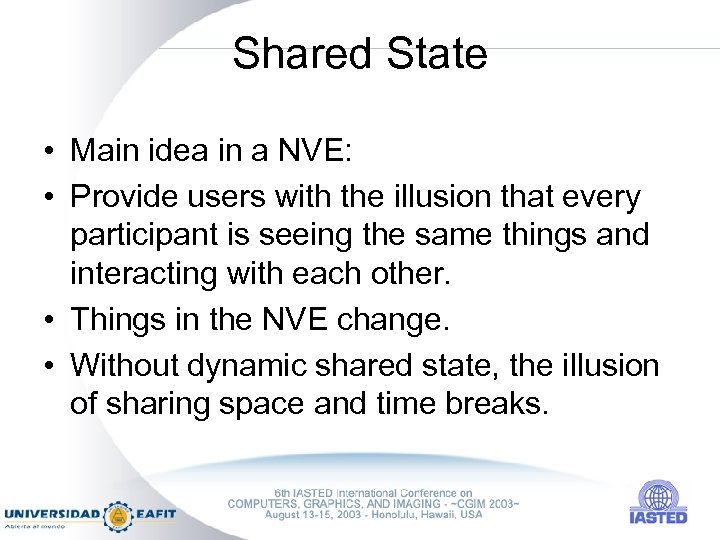 Shared State

• Main idea in a NVE:
• Provide users with the illusion that every participant is seeing the same things and interacting with each other.
• Things in the NVE change.
• Without dynamic shared state, the illusion of sharing space and time breaks.

UNIVERSIDAD EAFIT
Abierta al mundo

6th IASTED International Conference on
COMPUTERS, GRAPHICS, AND IMAGING - ~CGIM 2003~
August 13-15, 2003 - Honolulu, Hawaii, USA

IASTED